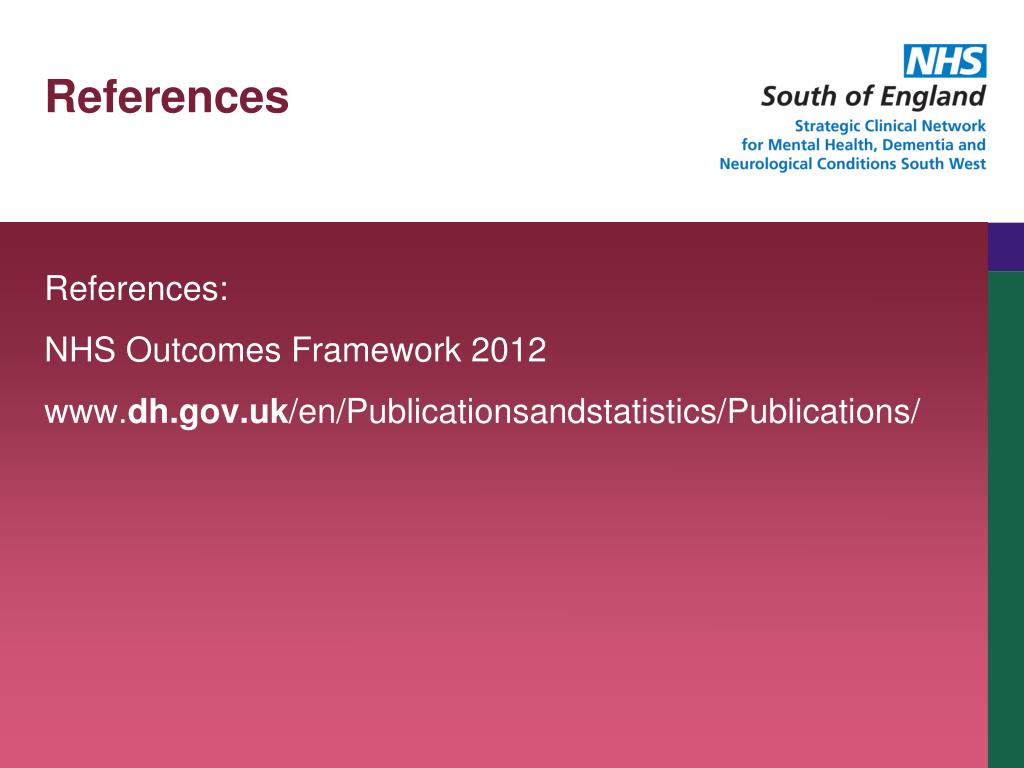 References

NHS
South of England
Strategic Clinical Network
for Mental Health, Dementia and
Neurological Conditions South West

References:

NHS Outcomes Framework 2012

www.dh.gov.uk/en/Publicationsandstatistics/Publications/